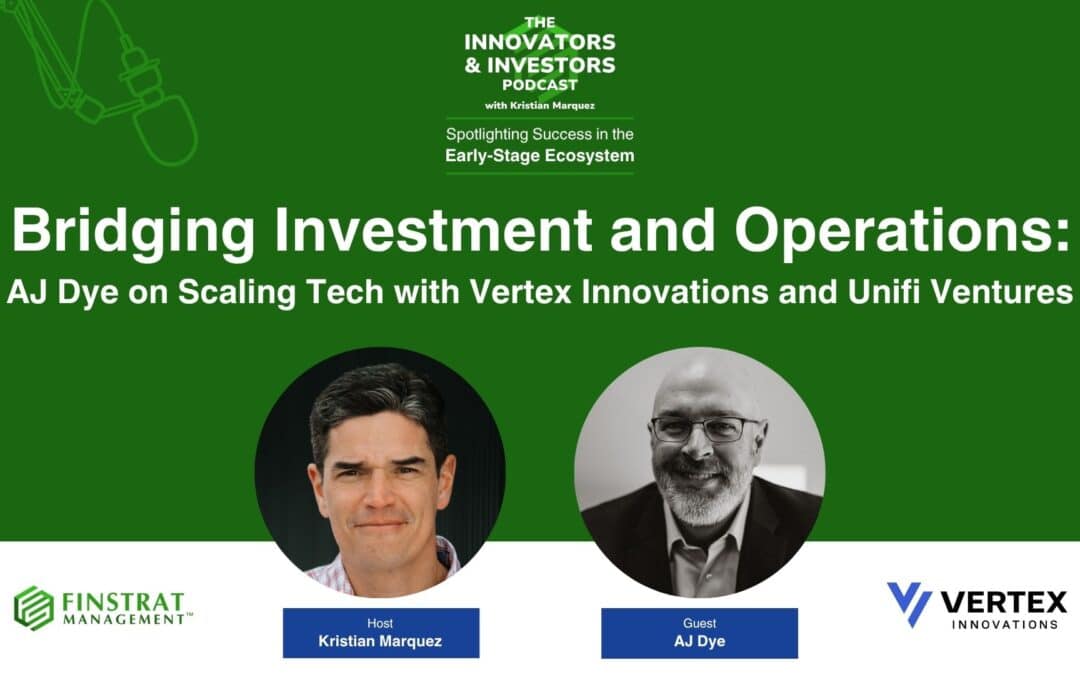 THE INNOVATORS & INVESTORS PODCAST
with Kristian Marquez

Spotlighting Success in the Early-Stage Ecosystem

Bridging Investment and Operations:
AJ Dye on Scaling Tech with Vertex Innovations and Unifi Ventures

FINSTRAT MANAGEMENT™

Host
Kristian Marquez

Guest
AJ Dye

VERTEX INNOVATIONS